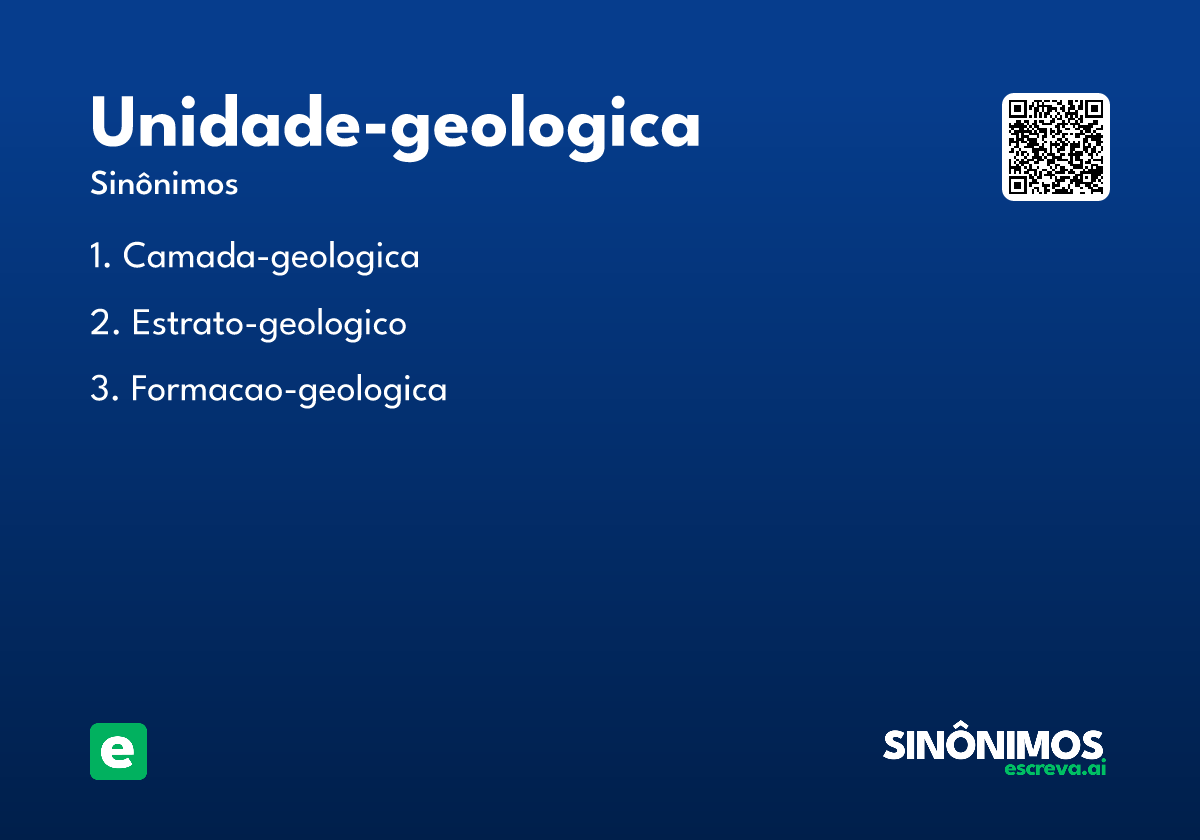 Unidade-geologica
Sinônimos

1. Camada-geologica

2. Estrato-geologico

3. Formacao-geologica

e

SINÔNIMOS
escreva.ai